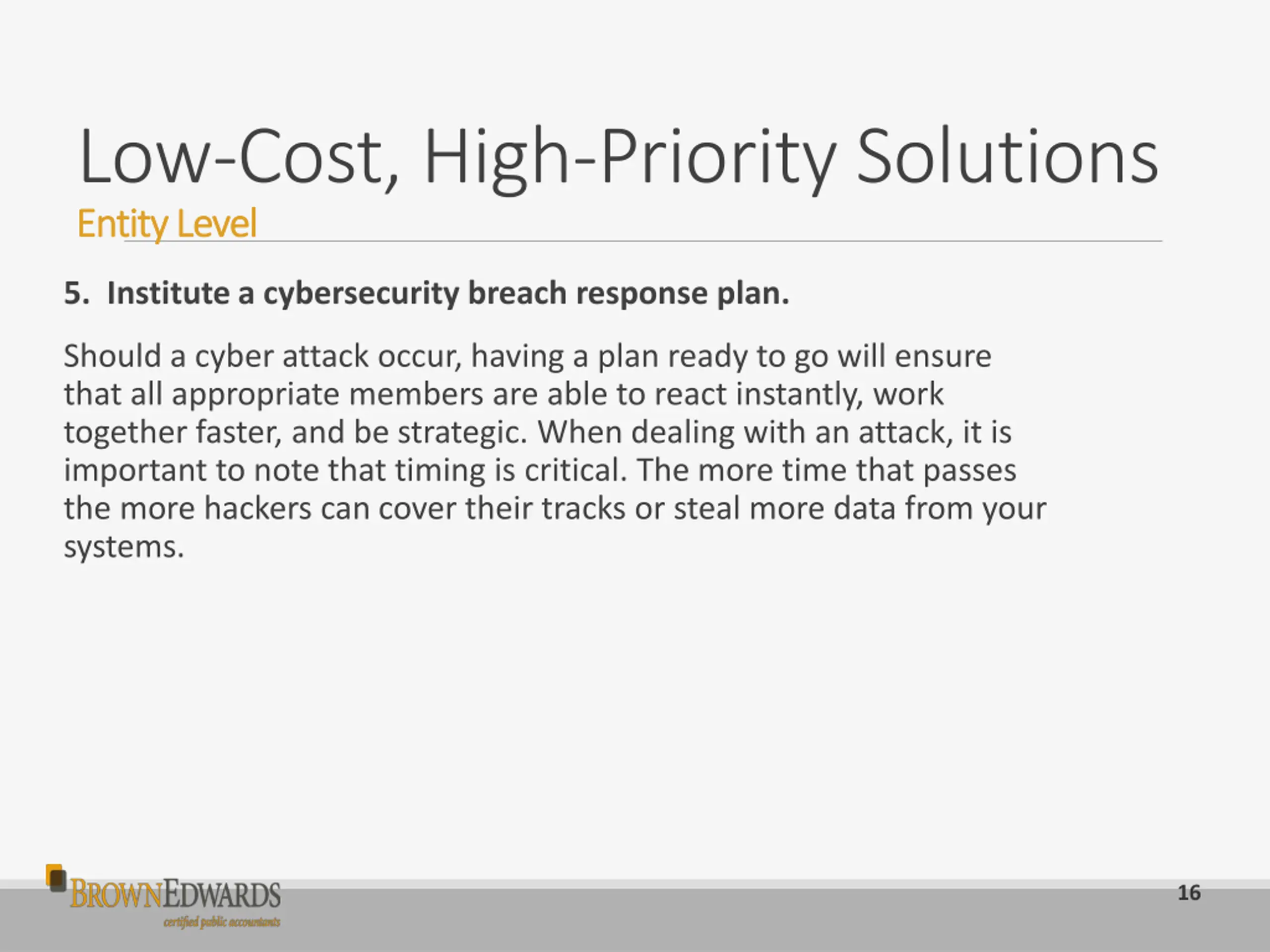 Low-Cost, High-Priority Solutions
Entity Level

5. Institute a cybersecurity breach response plan.

Should a cyber attack occur, having a plan ready to go will ensure that all appropriate members are able to react instantly, work together faster, and be strategic. When dealing with an attack, it is important to note that timing is critical. The more time that passes the more hackers can cover their tracks or steal more data from your systems.

BROWNEDWARDS
certified public accountants

16